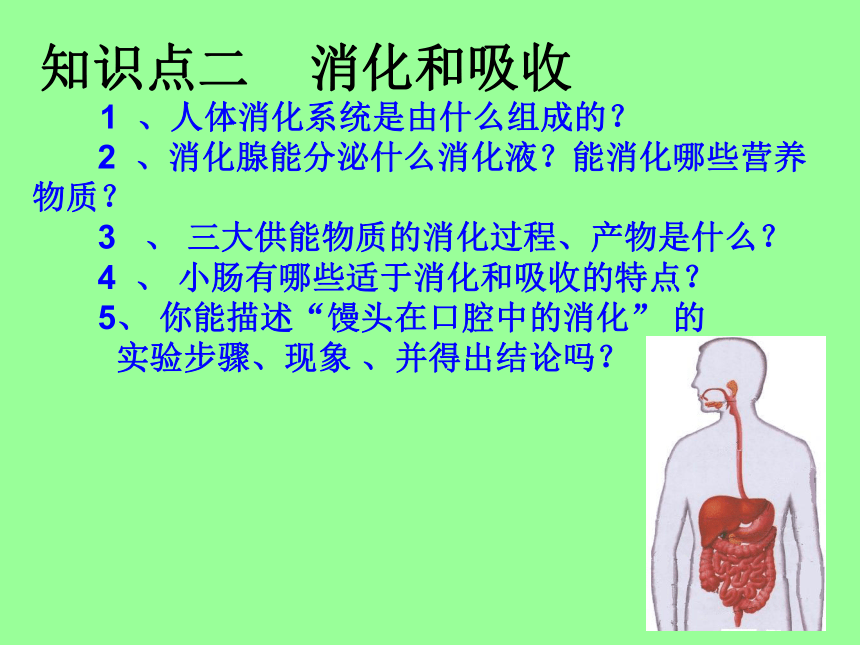 知识点二　消化和吸收

1 、人体消化系统是由什么组成的？

2 、消化腺能分泌什么消化液？能消化哪些营养物质？

3 、 三大供能物质的消化过程、产物是什么？

4 、 小肠有哪些适于消化和吸收的特点？

5、 你能描述“馒头在口腔中的消化” 的实验步骤、现象 、并得出结论吗？